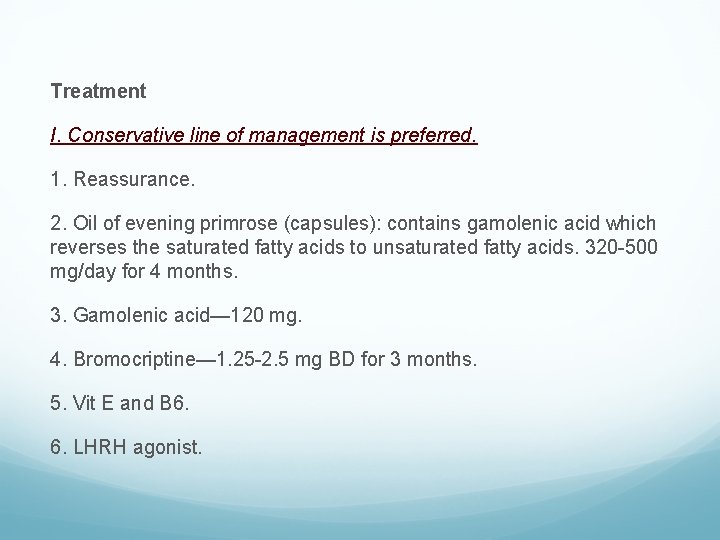 Treatment

I. Conservative line of management is preferred.

1. Reassurance.

2. Oil of evening primrose (capsules): contains gamolenic acid which reverses the saturated fatty acids to unsaturated fatty acids. 320-500 mg/day for 4 months.

3. Gamolenic acid—120 mg.

4. Bromocriptine—1.25-2.5 mg BD for 3 months.

5. Vit E and B6.

6. LHRH agonist.